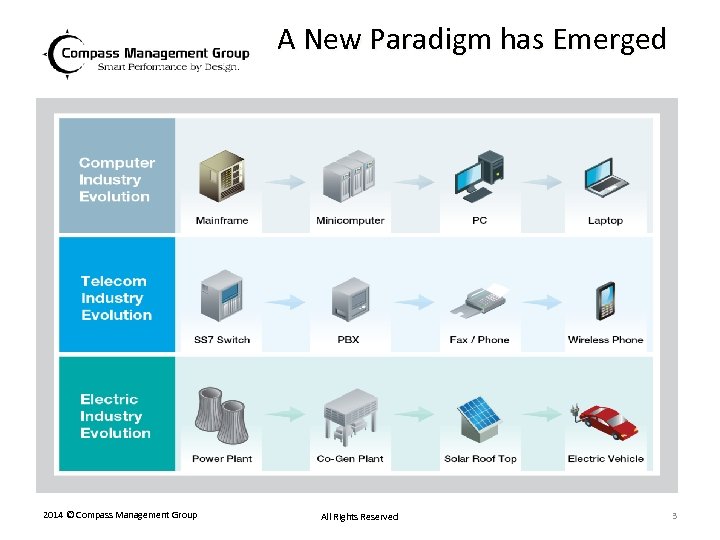 Compass Management Group
Smart Performance by Design.

A New Paradigm has Emerged

Computer Industry Evolution

Mainframe
Minicomputer
PC
Laptop

Telecom Industry Evolution

SS7 Switch
PBX
Fax / Phone
Wireless Phone

Electric Industry Evolution

Power Plant
Co-Gen Plant
Solar Roof Top
Electric Vehicle

2014 ©Compass Management Group

All Rights Reserved

3